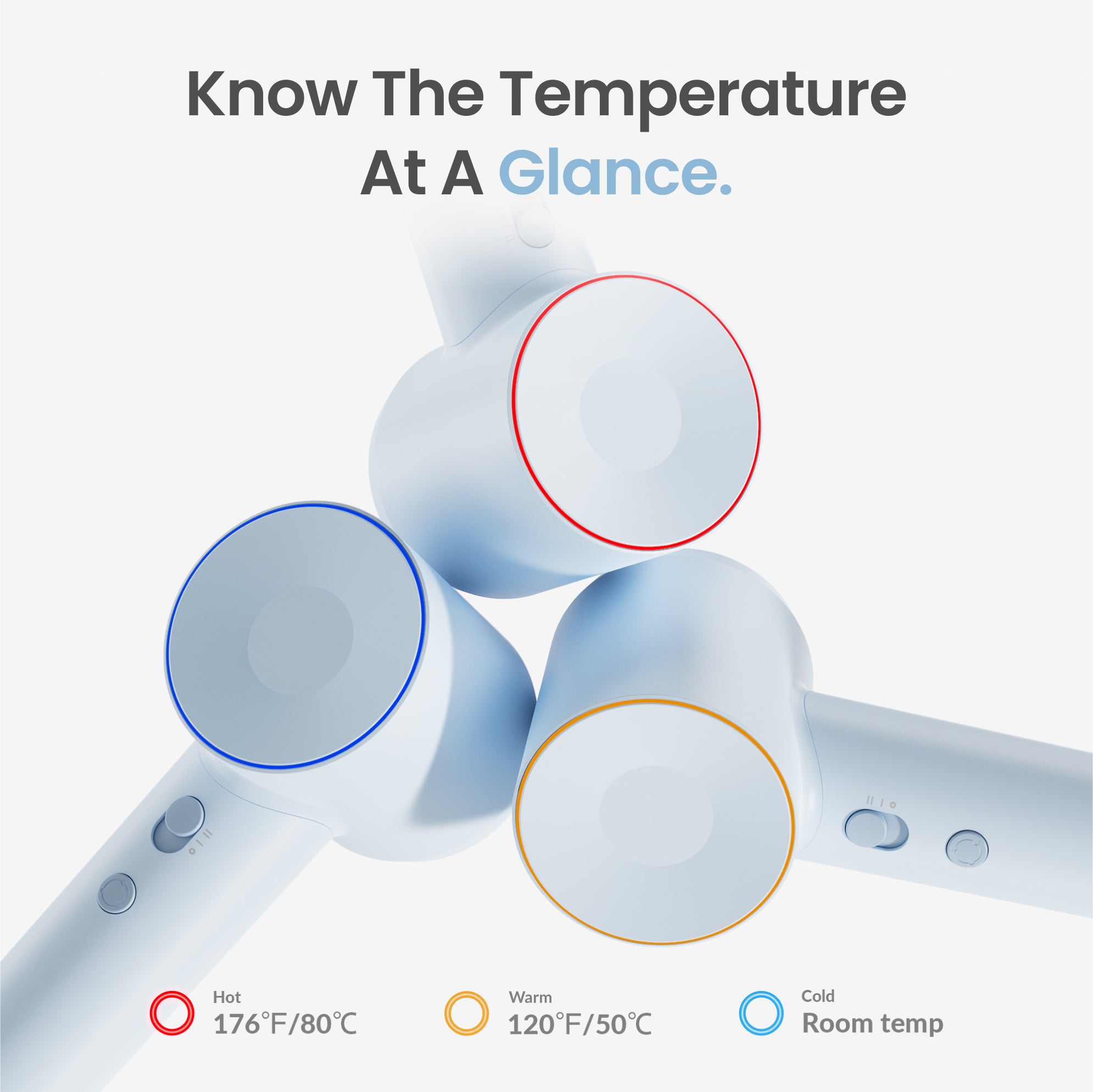 Know The Temperature At A Glance.

Hot
176℉/80℃

Warm
120℉/50℃

Cold
Room temp